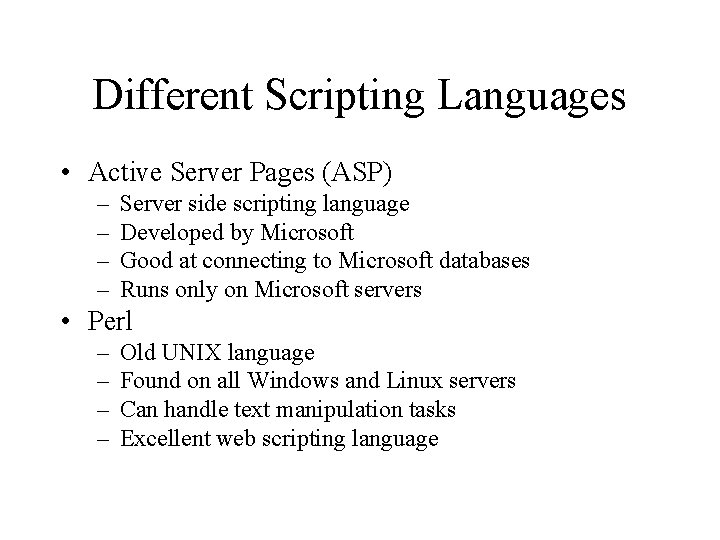 Different Scripting Languages

• Active Server Pages (ASP)
  – Server side scripting language
  – Developed by Microsoft
  – Good at connecting to Microsoft databases
  – Runs only on Microsoft servers
• Perl
  – Old UNIX language
  – Found on all Windows and Linux servers
  – Can handle text manipulation tasks
  – Excellent web scripting language